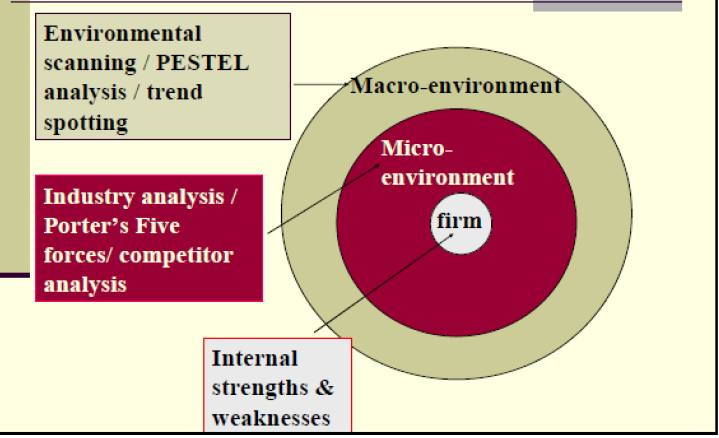 Environmental scanning / PESTEL analysis / trend spotting

Macro-environment

Micro-environment

firm

Industry analysis / Porter's Five forces/ competitor analysis

Internal strengths & weaknesses